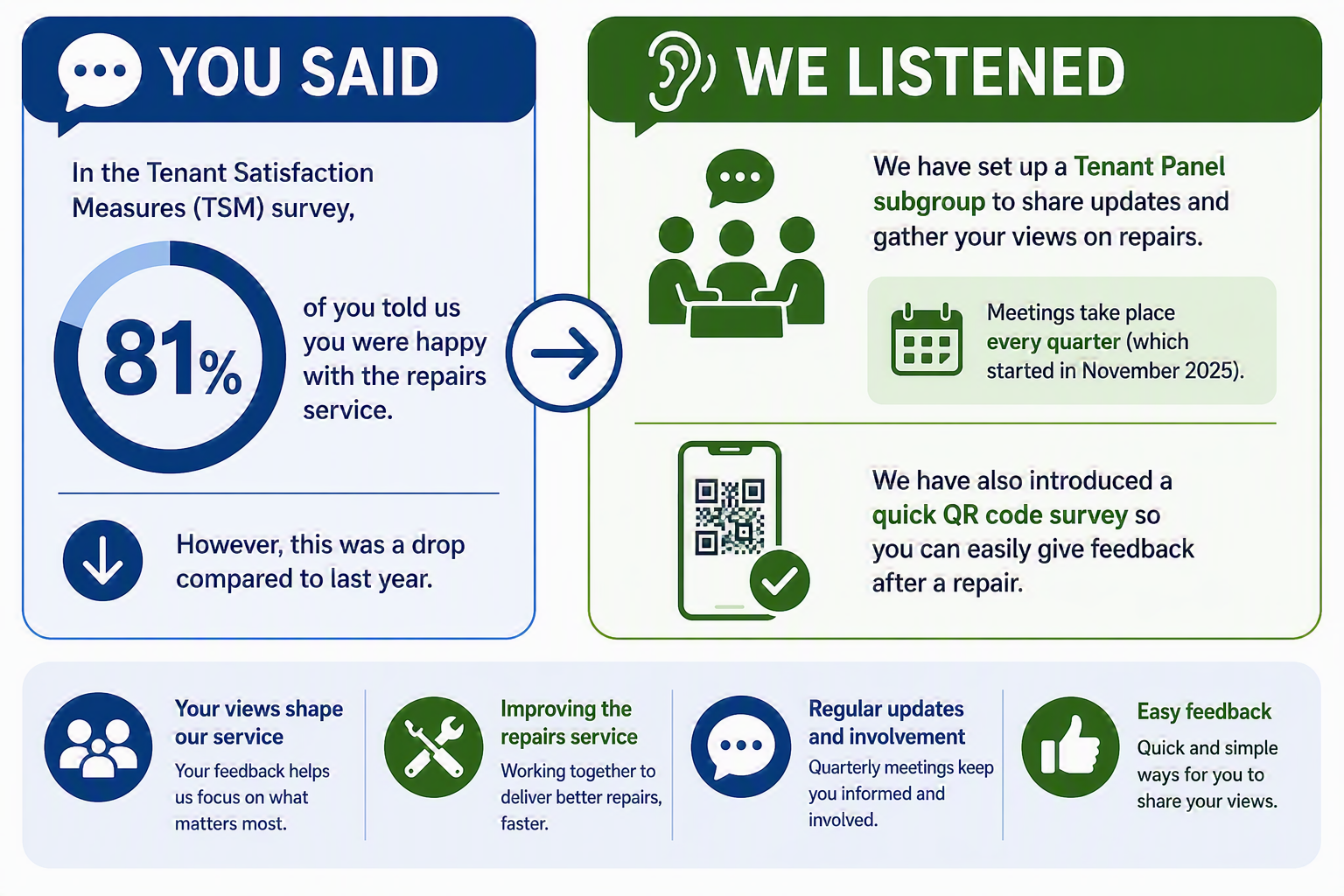 YOU SAID

In the Tenant Satisfaction Measures (TSM) survey,

81%

of you told us you were happy with the repairs service.

However, this was a drop compared to last year.

WE LISTENED

We have set up a Tenant Panel subgroup to share updates and gather your views on repairs.

Meetings take place every quarter (which started in November 2025).

We have also introduced a quick QR code survey so you can easily give feedback after a repair.

Your views shape our service
Your feedback helps us focus on what matters most.

Improving the repairs service
Working together to deliver better repairs, faster.

Regular updates and involvement
Quarterly meetings keep you informed and involved.

Easy feedback
Quick and simple ways for you to share your views.